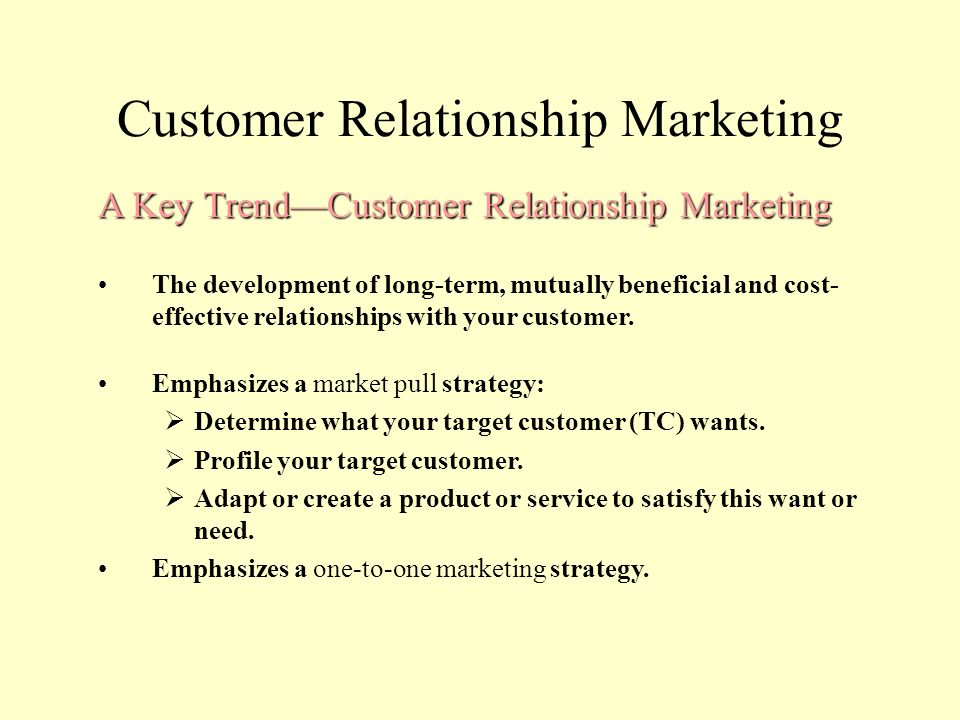 Customer Relationship Marketing

A Key Trend—Customer Relationship Marketing

• The development of long-term, mutually beneficial and cost-effective relationships with your customer.

• Emphasizes a market pull strategy:
➢ Determine what your target customer (TC) wants.
➢ Profile your target customer.
➢ Adapt or create a product or service to satisfy this want or need.

• Emphasizes a one-to-one marketing strategy.